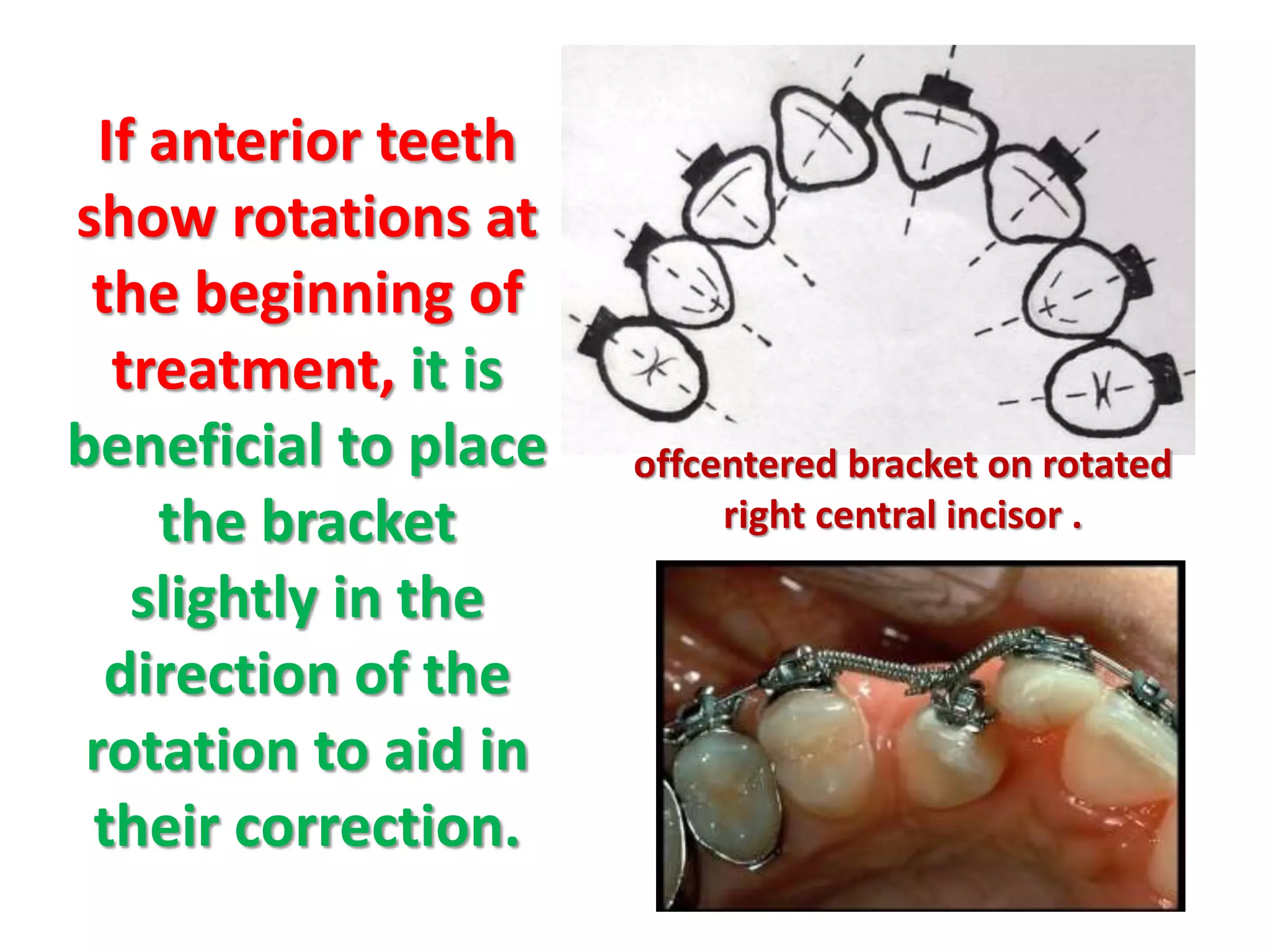 If anterior teeth show rotations at the beginning of treatment, it is beneficial to place the bracket slightly in the direction of the rotation to aid in their correction.

offcentered bracket on rotated right central incisor .